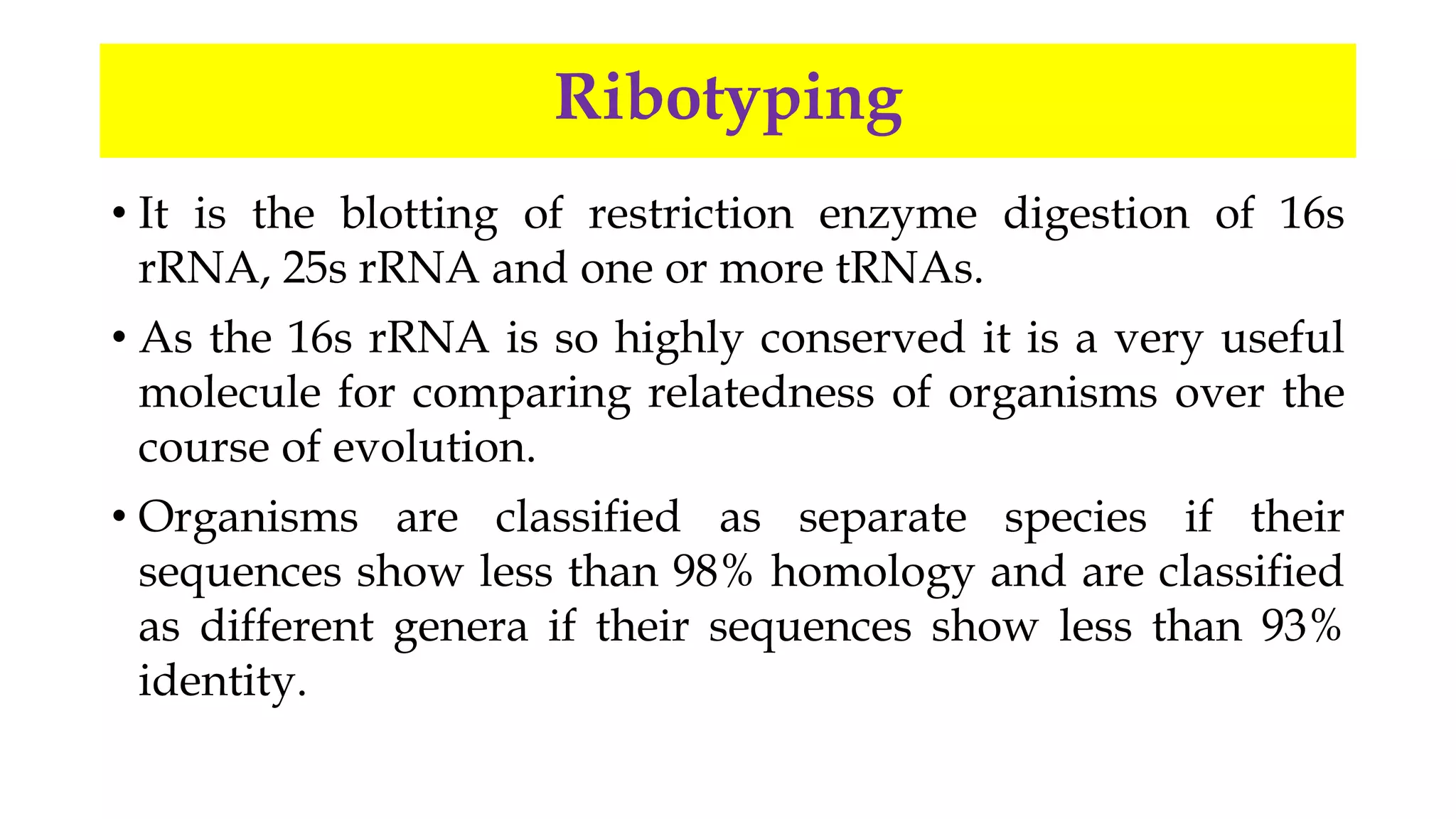 Ribotyping

• It is the blotting of restriction enzyme digestion of 16s rRNA, 25s rRNA and one or more tRNAs.

• As the 16s rRNA is so highly conserved it is a very useful molecule for comparing relatedness of organisms over the course of evolution.

• Organisms are classified as separate species if their sequences show less than 98% homology and are classified as different genera if their sequences show less than 93% identity.